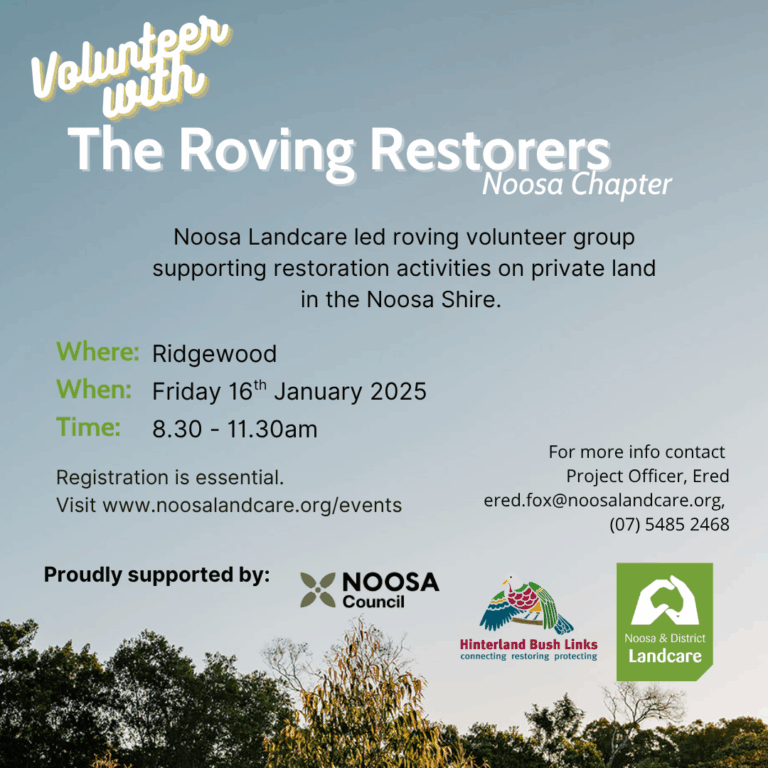 Volunteer with
The Roving Restorers
Noosa Chapter

Noosa Landcare led roving volunteer group supporting restoration activities on private land in the Noosa Shire.

Where: Ridgewood
When: Friday 16$^{th}$ January 2025
Time: 8.30 - 11.30am

Registration is essential.
Visit www.noosalandcare.org/events

For more info contact
Project Officer, Ered
ered.fox@noosalandcare.org,
(07) 5485 2468

Proudly supported by:

NOOSA Council

Hinterland Bush Links
connecting restoring protecting

Noosa & District Landcare